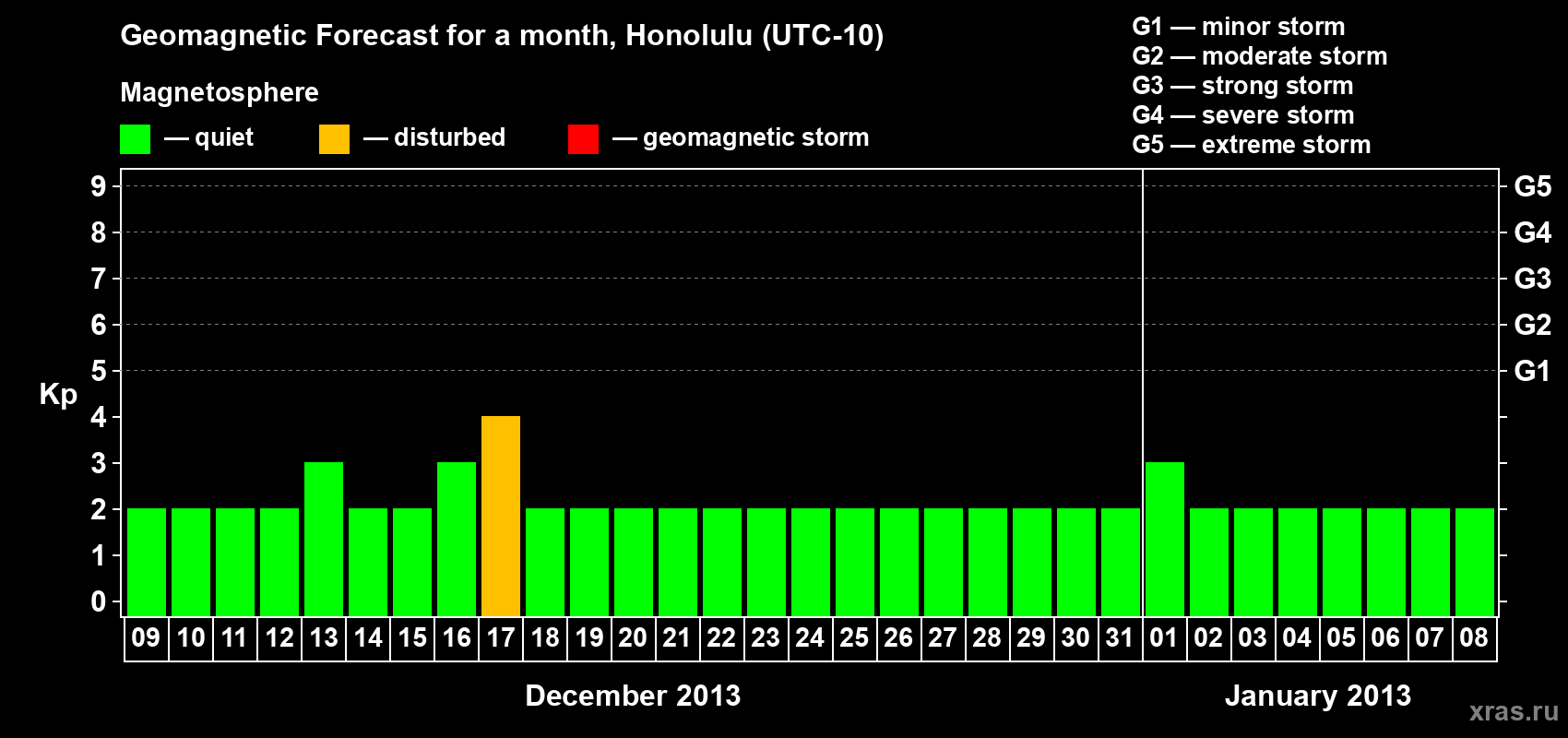 Geomagnetic Forecast for a month, Honolulu (UTC-10)

Magnetosphere

— quiet — disturbed — geomagnetic storm

G1 — minor storm
G2 — moderate storm
G3 — strong storm
G4 — severe storm
G5 — extreme storm

Kp

9 8 7 6 5 4 3 2 1 0

G5 G4 G3 G2 G1

09 10 11 12 13 14 15 16 17 18 19 20 21 22 23 24 25 26 27 28 29 30 31 01 02 03 04 05 06 07 08

December 2013

January 2013

xras.ru